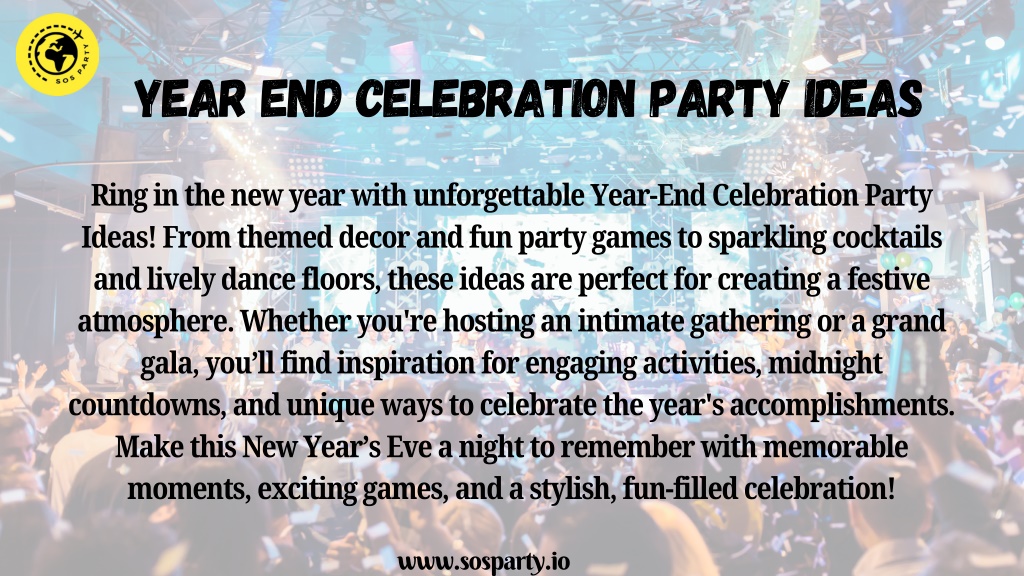 SOS PARTY

YEAR END CELEBRATION PARTY IDEAS

Ring in the new year with unforgettable Year-End Celebration Party Ideas! From themed decor and fun party games to sparkling cocktails and lively dance floors, these ideas are perfect for creating a festive atmosphere. Whether you're hosting an intimate gathering or a grand gala, you'll find inspiration for engaging activities, midnight countdowns, and unique ways to celebrate the year's accomplishments. Make this New Year's Eve a night to remember with memorable moments, exciting games, and a stylish, fun-filled celebration!

www.sosparty.io